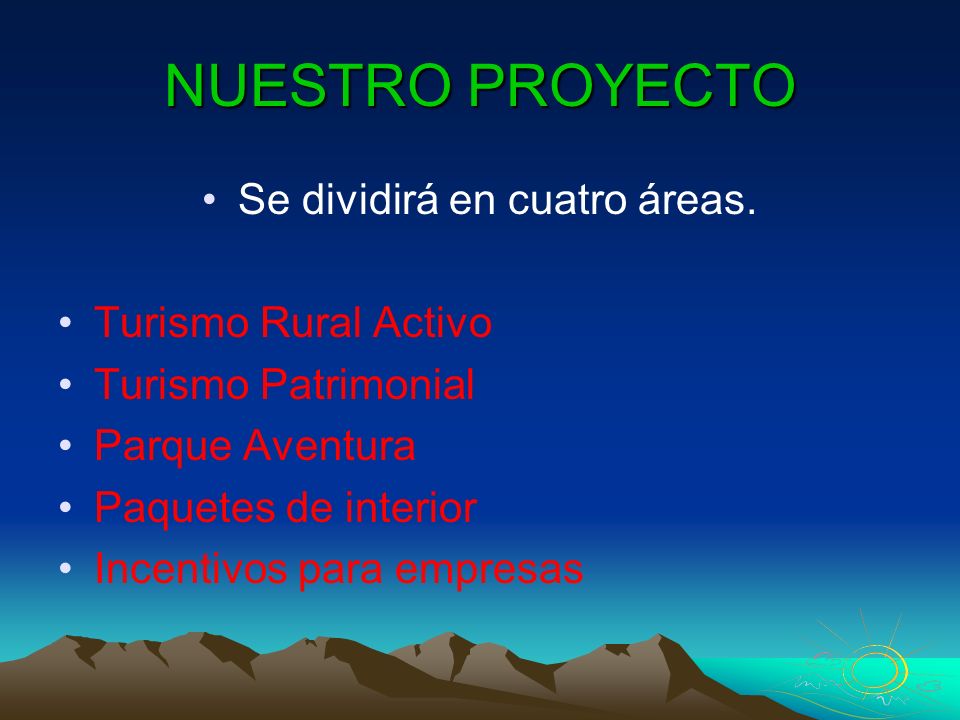 NUESTRO PROYECTO

• Se dividirá en cuatro áreas.

• Turismo Rural Activo
• Turismo Patrimonial
• Parque Aventura
• Paquetes de interior
• Incentivos para empresas